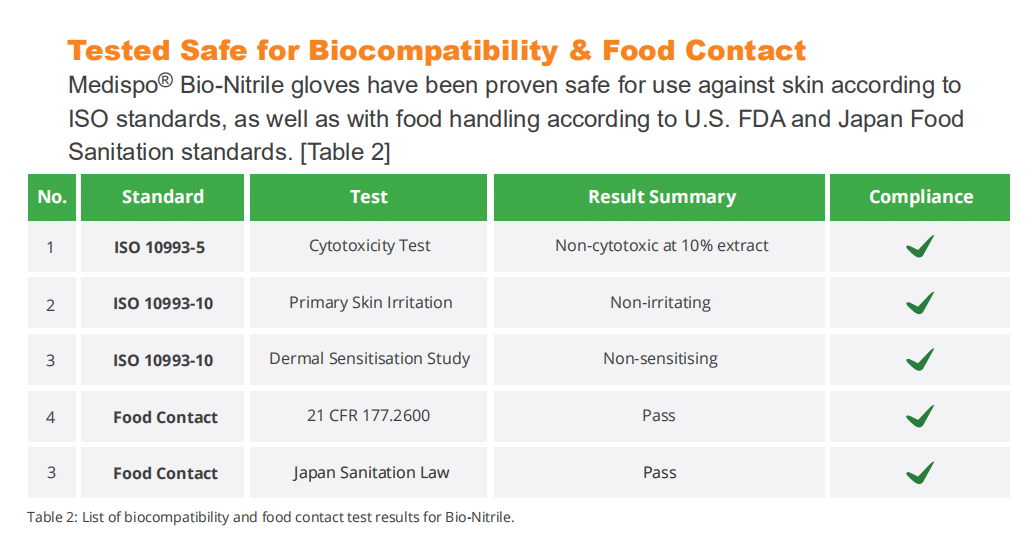 Tested Safe for Biocompatibility & Food Contact

Medispo® Bio-Nitrile gloves have been proven safe for use against skin according to ISO standards, as well as with food handling according to U.S. FDA and Japan Food Sanitation standards. [Table 2]

| No. | Standard | Test | Result Summary | Compliance |
|---|---|---|---|---|
| 1 | ISO 10993-5 | Cytotoxicity Test | Non-cytotoxic at 10% extract | ✓ |
| 2 | ISO 10993-10 | Primary Skin Irritation | Non-irritating | ✓ |
| 3 | ISO 10993-10 | Dermal Sensitisation Study | Non-sensitising | ✓ |
| 4 | Food Contact | 21 CFR 177.2600 | Pass | ✓ |
| 3 | Food Contact | Japan Sanitation Law | Pass | ✓ |

Table 2: List of biocompatibility and food contact test results for Bio-Nitrile.